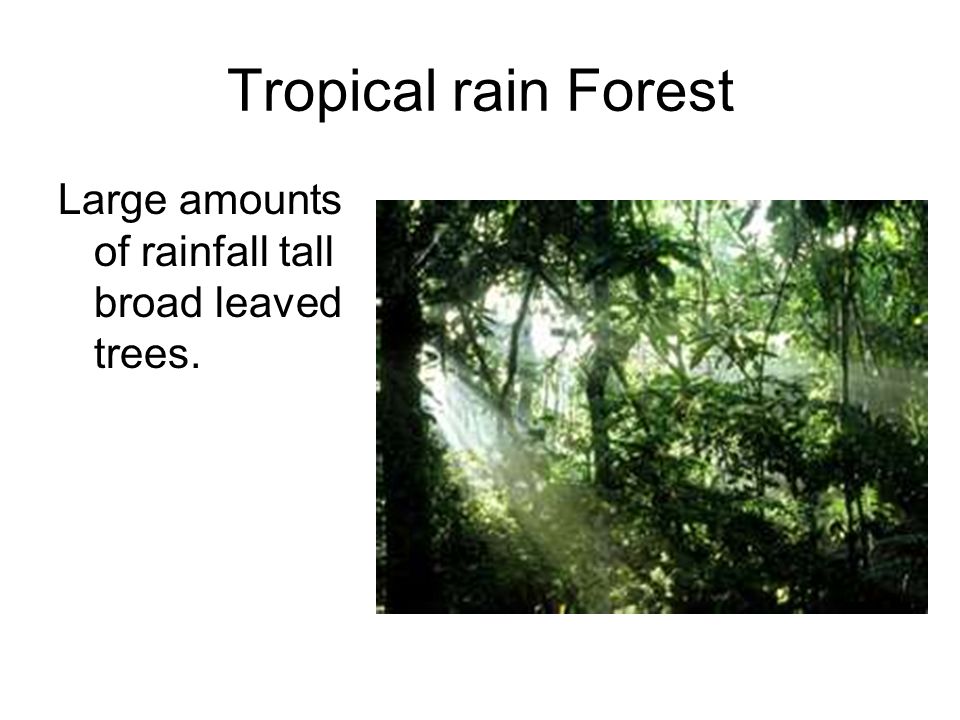 Tropical rain Forest

Large amounts of rainfall tall broad leaved trees.